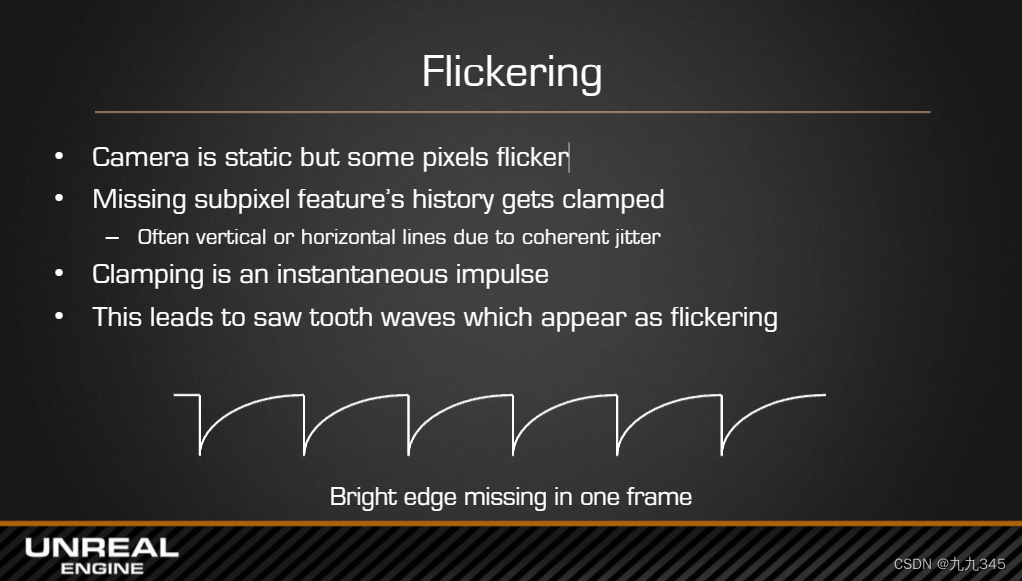 Flickering

• Camera is static but some pixels flicker
• Missing subpixel feature's history gets clamped
  – Often vertical or horizontal lines due to coherent jitter
• Clamping is an instantaneous impulse
• This leads to saw tooth waves which appear as flickering

Bright edge missing in one frame

UNREAL ENGINE

CSDN @九九345